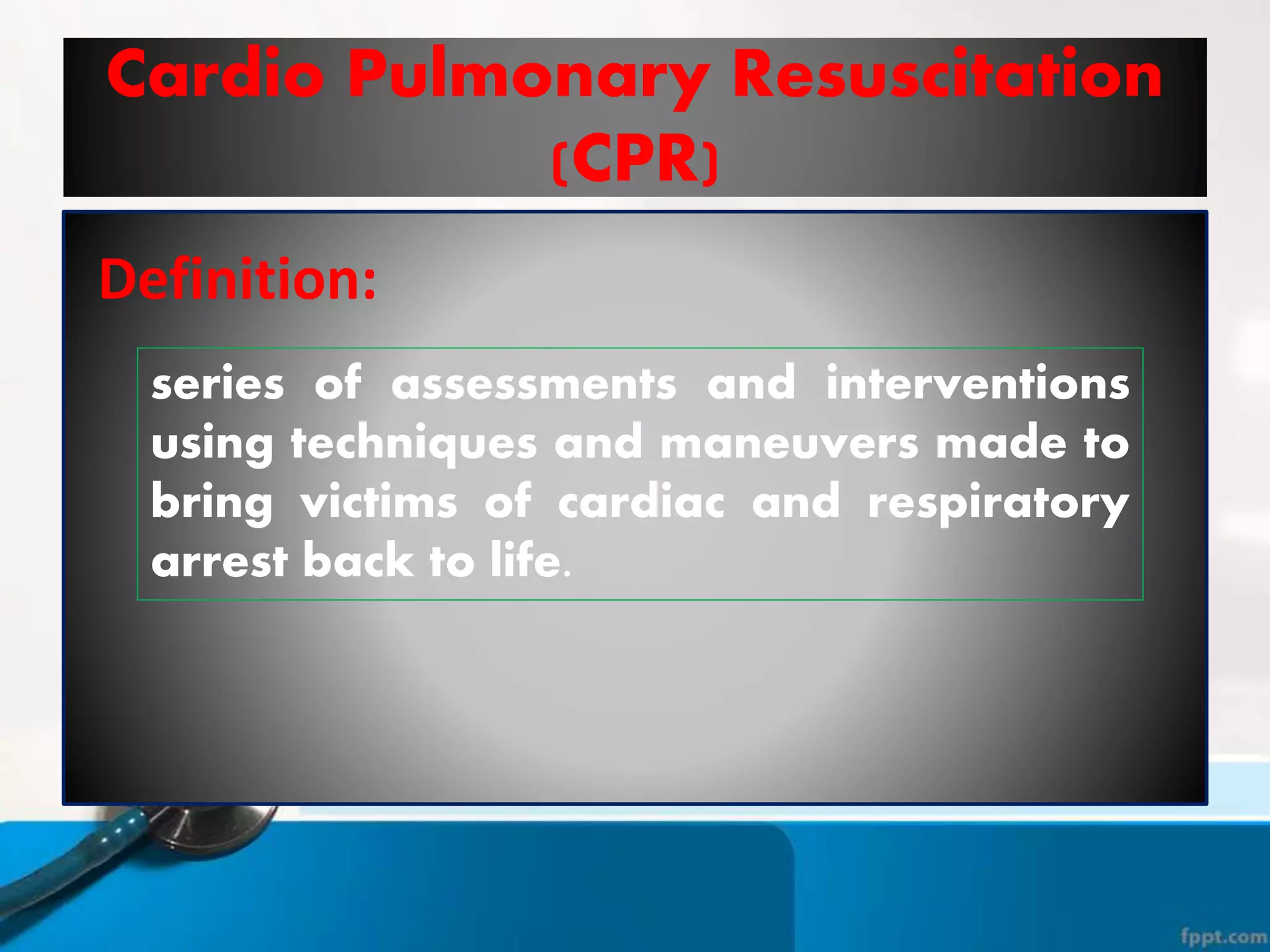 Cardio Pulmonary Resuscitation (CPR)

Definition:

series of assessments and interventions using techniques and maneuvers made to bring victims of cardiac and respiratory arrest back to life.

fppt.com